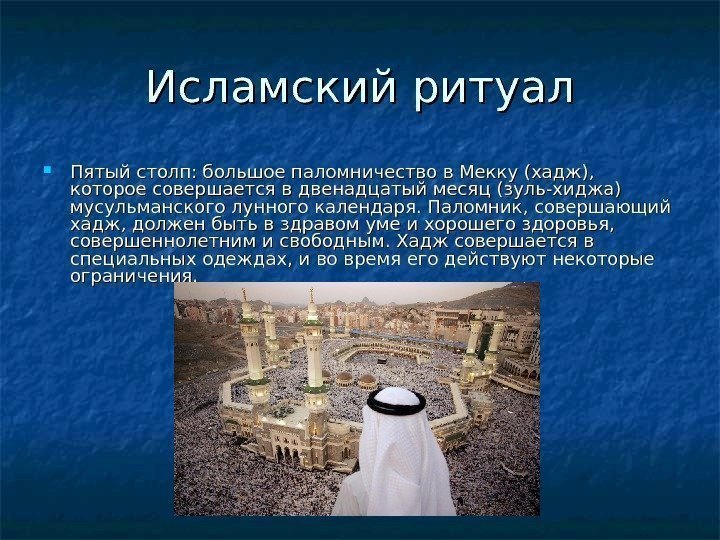 Исламский ритуал

Пятый столп: большое паломничество в Мекку (хадж), которое совершается в двенадцатый месяц (зуль-хиджа) мусульманского лунного календаря. Паломник, совершающий хадж, должен быть в здравом уме и хорошего здоровья, совершеннолетним и свободным. Хадж совершается в специальных одеждах, и во время его действуют некоторые ограничения.